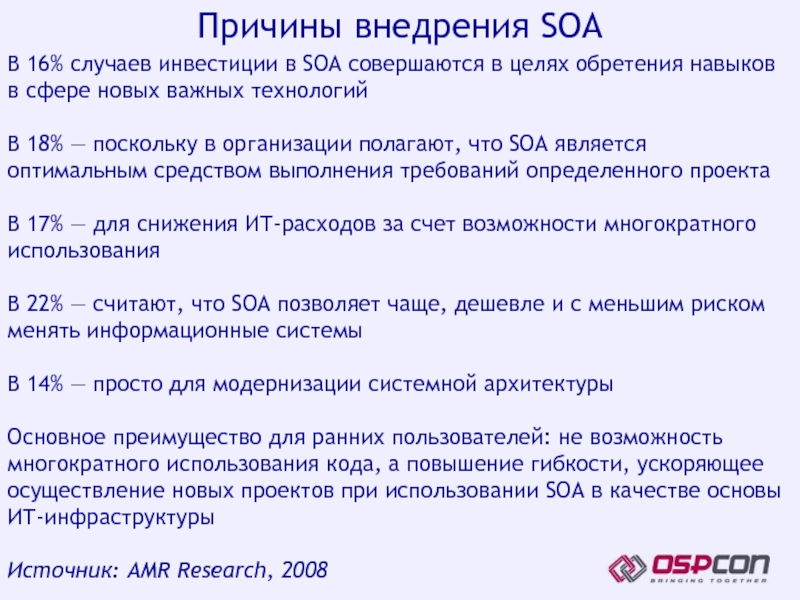 Причины внедрения SOA

В 16% случаев инвестиции в SOA совершаются в целях обретения навыков в сфере новых важных технологий

В 18% — поскольку в организации полагают, что SOA является оптимальным средством выполнения требований определенного проекта

В 17% — для снижения ИТ-расходов за счет возможности многократного использования

В 22% — считают, что SOA позволяет чаще, дешевле и с меньшим риском менять информационные системы

В 14% — просто для модернизации системной архитектуры

Основное преимущество для ранних пользователей: не возможность многократного использования кода, а повышение гибкости, ускоряющее осуществление новых проектов при использовании SOA в качестве основы ИТ-инфраструктуры

Источник: AMR Research, 2008

OSPCON
BRINGING TOGETHER